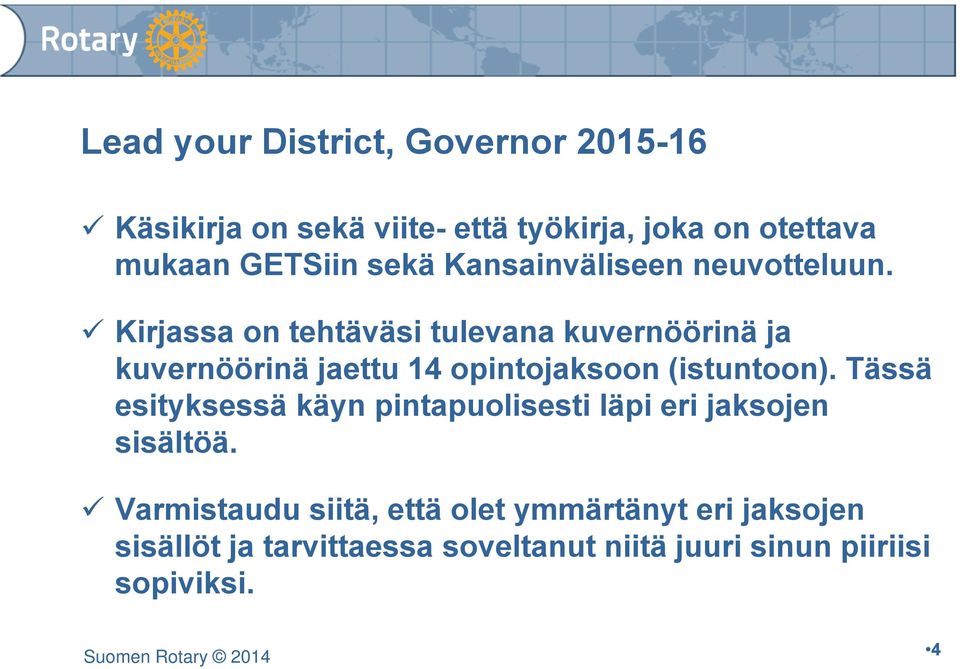 Rotary

Lead your District, Governor 2015-16

✓ Käsikirja on sekä viite- että työkirja, joka on otettava mukaan GETSiin sekä Kansainväliseen neuvotteluun.

✓ Kirjassa on tehtäväsi tulevana kuvernöörinä ja kuvernöörinä jaettu 14 opintojaksoon (istuntoon). Tässä esityksessä käyn pintapuolisesti läpi eri jaksojen sisältöä.

✓ Varmistaudu siitä, että olet ymmärtänyt eri jaksojen sisällöt ja tarvittaessa soveltanut niitä juuri sinun piiriisi sopiviksi.

Suomen Rotary © 2014

•4